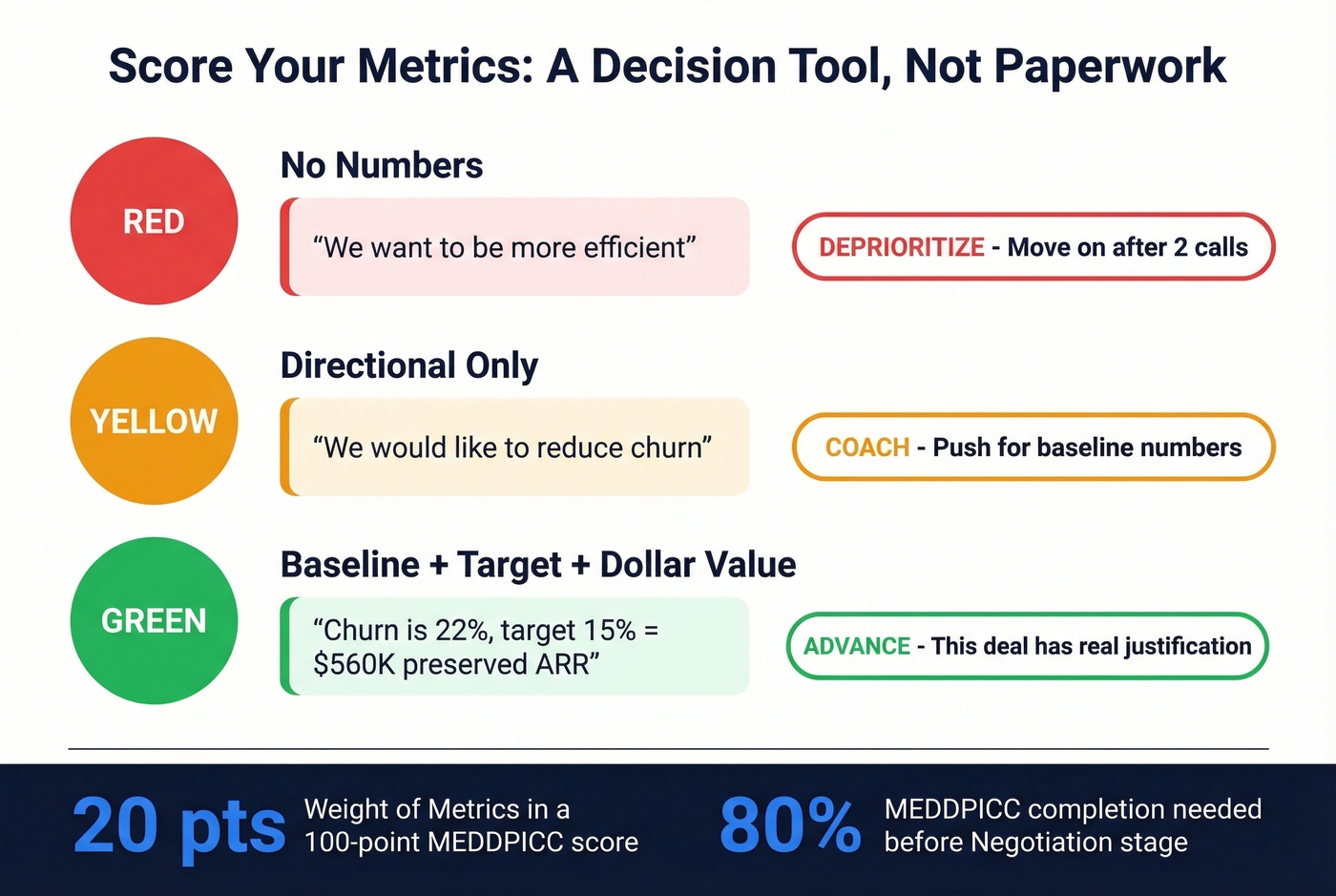 Score Your Metrics: A Decision Tool, Not Paperwork

RED

No Numbers

“We want to be more efficient”

DEPRIORITIZE - Move on after 2 calls

YELLOW

Directional Only

“We would like to reduce churn”

COACH - Push for baseline numbers

GREEN

Baseline + Target + Dollar Value

“Churn is 22%, target 15% = $560K preserved ARR”

ADVANCE - This deal has real justification

20 pts Weight of Metrics in a 100-point MEDDPICC score

80% MEDDPICC completion needed before Negotiation stage